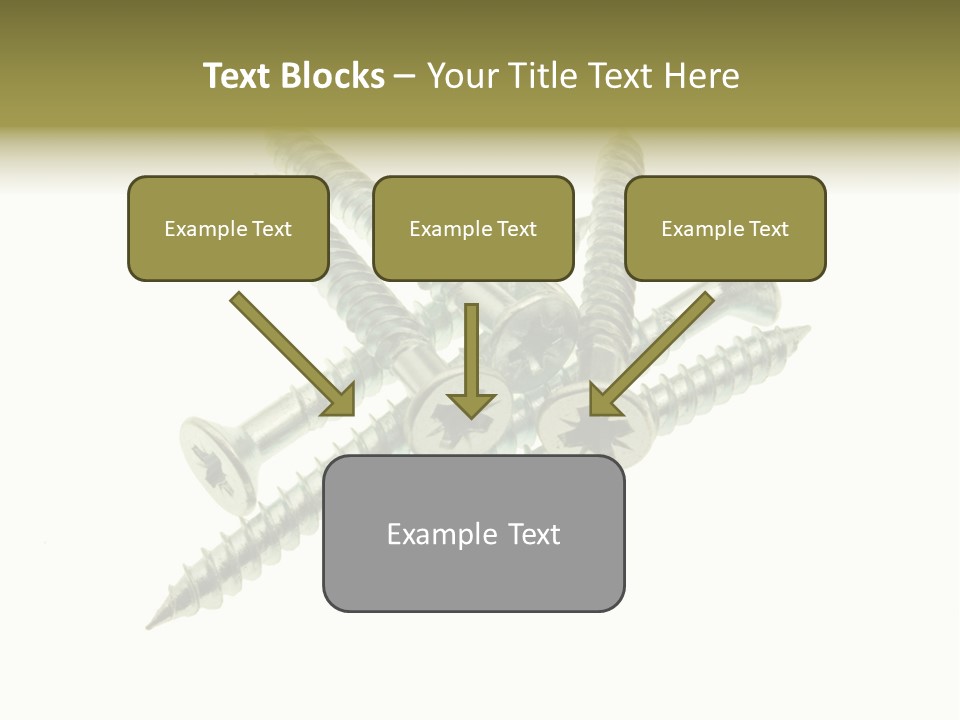 Text Blocks – Your Title Text Here

Example Text

Example Text

Example Text

Example Text